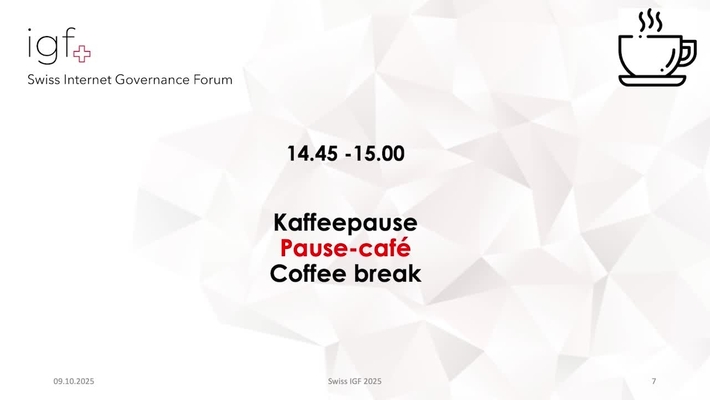 igf
Swiss Internet Governance Forum

14.45 -15.00

Kaffeepause
Pause-café
Coffee break

09.10.2025

Swiss IGF 2025

7